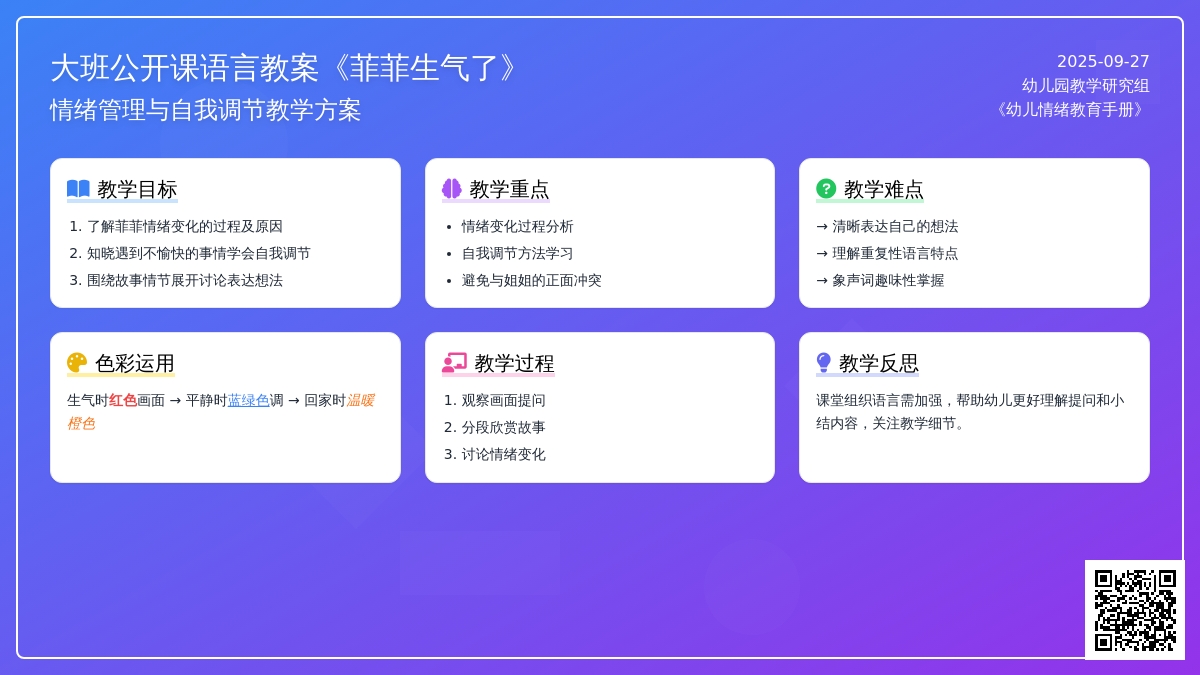 大班公开课语言教案《菲菲生气了》
情绪管理与自我调节教学方案

2025-09-27
幼儿园教学研究组
《幼儿情绪教育手册》

教学目标
1. 了解菲菲情绪变化的过程及原因
2. 知晓遇到不愉快的事情学会自我调节
3. 围绕故事情节展开讨论表达想法

教学重点
• 情绪变化过程分析
• 自我调节方法学习
• 避免与姐姐的正面冲突

教学难点
→ 清晰表达自己的想法
→ 理解重复性语言特点
→ 象声词趣味性掌握

色彩运用
生气时红色画面 → 平静时蓝绿色调 → 回家时温暖橙色

教学过程
1. 观察画面提问
2. 分段欣赏故事
3. 讨论情绪变化

教学反思
课堂组织语言需加强，帮助幼儿更好理解提问和小结内容，关注教学细节。